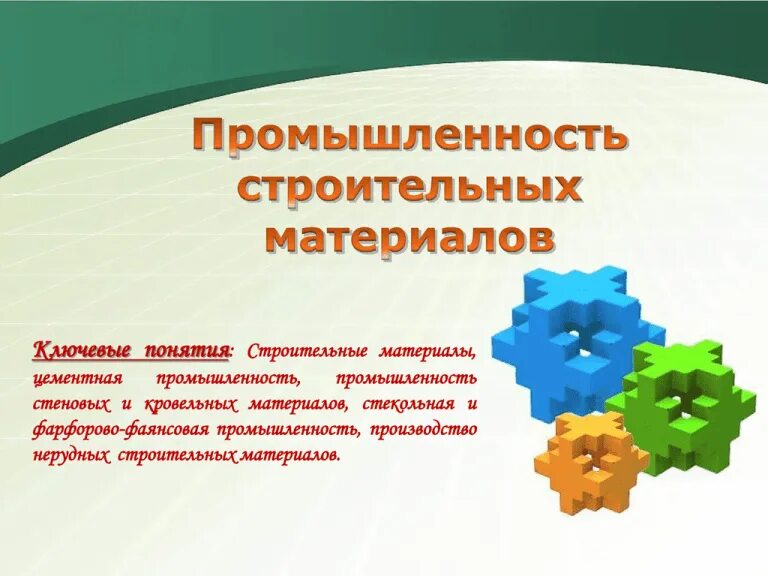 Промышленность строительных материалов

Ключевые понятия: Строительные материалы, цементная промышленность, промышленность стеновых и кровельных материалов, стекольная и фарфорово-фаянсовая промышленность, производство нерудных строительных материалов.